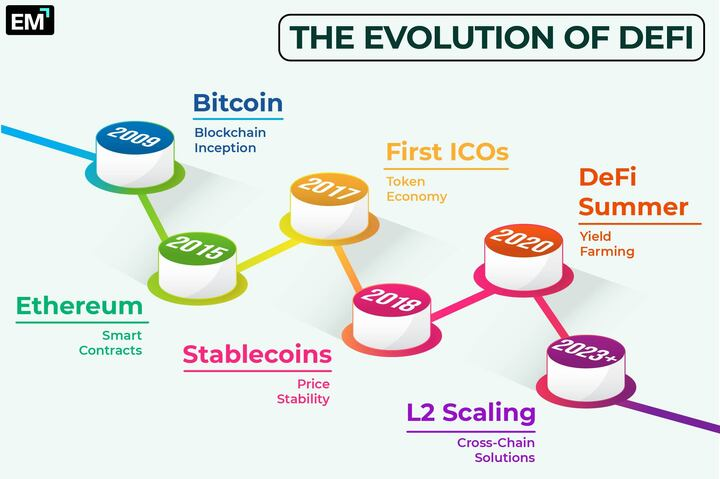 EM

THE EVOLUTION OF DEFI

2009
Bitcoin
Blockchain Inception

2015
Ethereum
Smart Contracts

2017
First ICOs
Token Economy

2018
Stablecoins
Price Stability

2020
DeFi Summer
Yield Farming

2023+
L2 Scaling
Cross-Chain Solutions